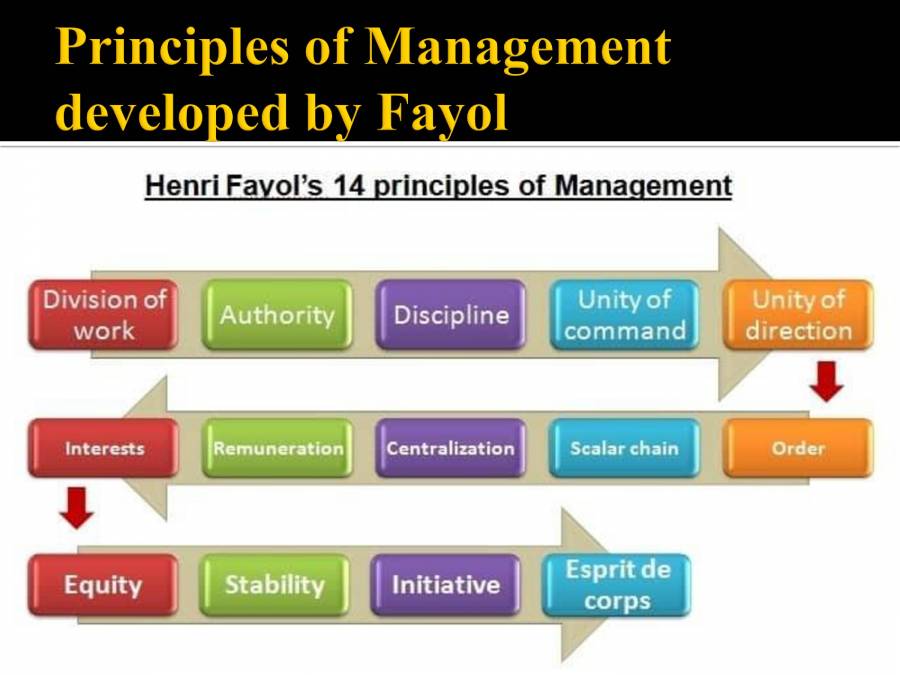 Principles of Management developed by Fayol

Henri Fayol's 14 principles of Management

Division of work

Authority

Discipline

Unity of command

Unity of direction

Interests

Remuneration

Centralization

Scalar chain

Order

Equity

Stability

Initiative

Esprit de corps